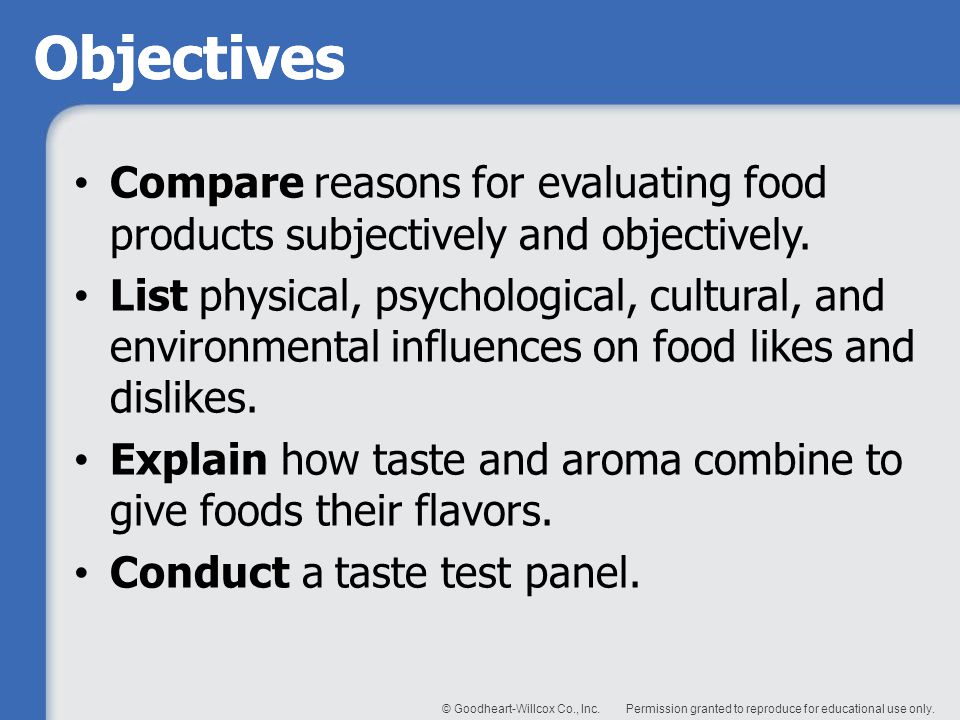 Objectives

• Compare reasons for evaluating food products subjectively and objectively.
• List physical, psychological, cultural, and environmental influences on food likes and dislikes.
• Explain how taste and aroma combine to give foods their flavors.
• Conduct a taste test panel.

© Goodheart-Willcox Co., Inc. Permission granted to reproduce for educational use only.